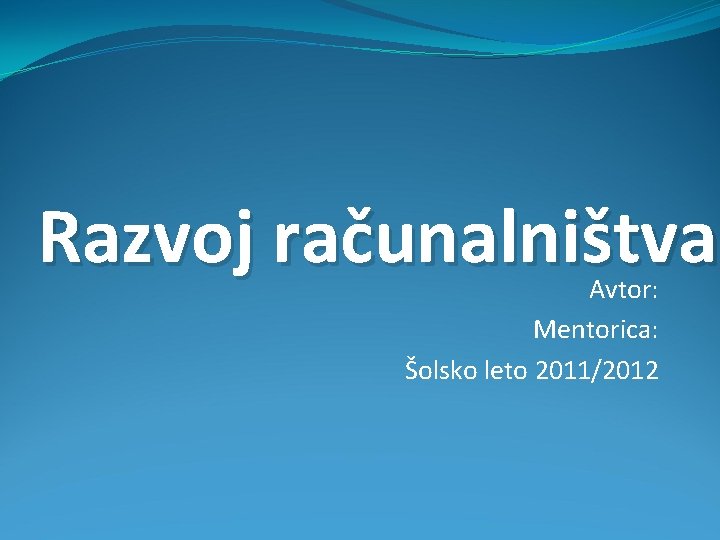 Razvoj računalništva

Avtor:

Mentorica:

Šolsko leto 2011/2012